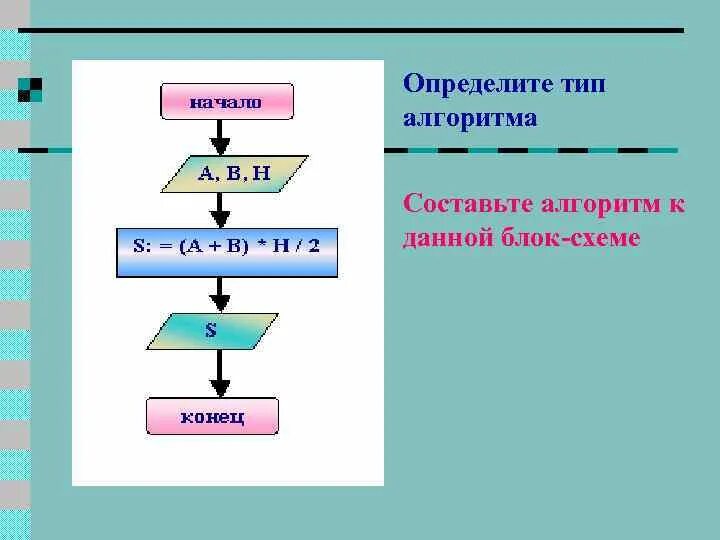 начало

A, B, H

S: = (A + B) * H / 2

S

конец

Определите тип алгоритма

Составьте алгоритм к данной блок-схеме